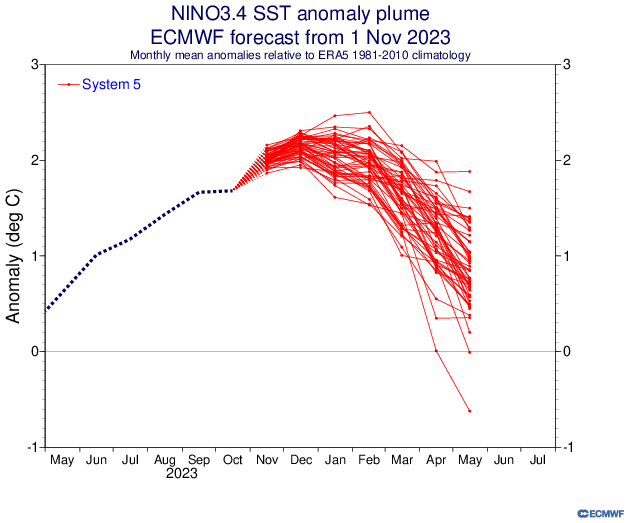 NINO3.4 SST anomaly plume
ECMWF forecast from 1 Nov 2023
Monthly mean anomalies relative to ERA5 1981-2010 climatology

System 5

Anomaly (deg C)

3
2
1
0
-1

3
2
1
0
-1

May Jun Jul Aug Sep Oct Nov Dec Jan Feb Mar Apr May Jun Jul
2023

ECMWF